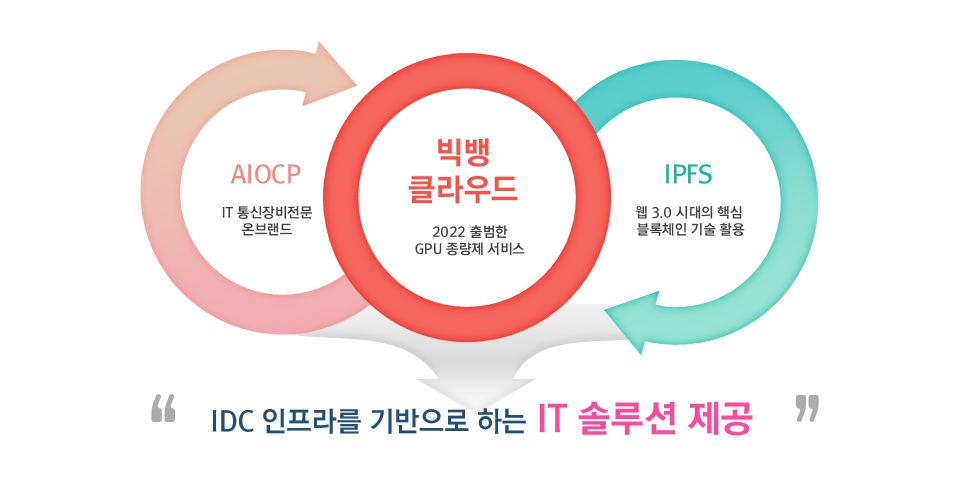 AIOCP

IT 통신장비전문 온브랜드

빅뱅 클라우드

2022 출범한 GPU 종량제 서비스

IPFS

웹 3.0 시대의 핵심 블록체인 기술 활용

“ IDC 인프라를 기반으로 하는 IT 솔루션 제공 ”